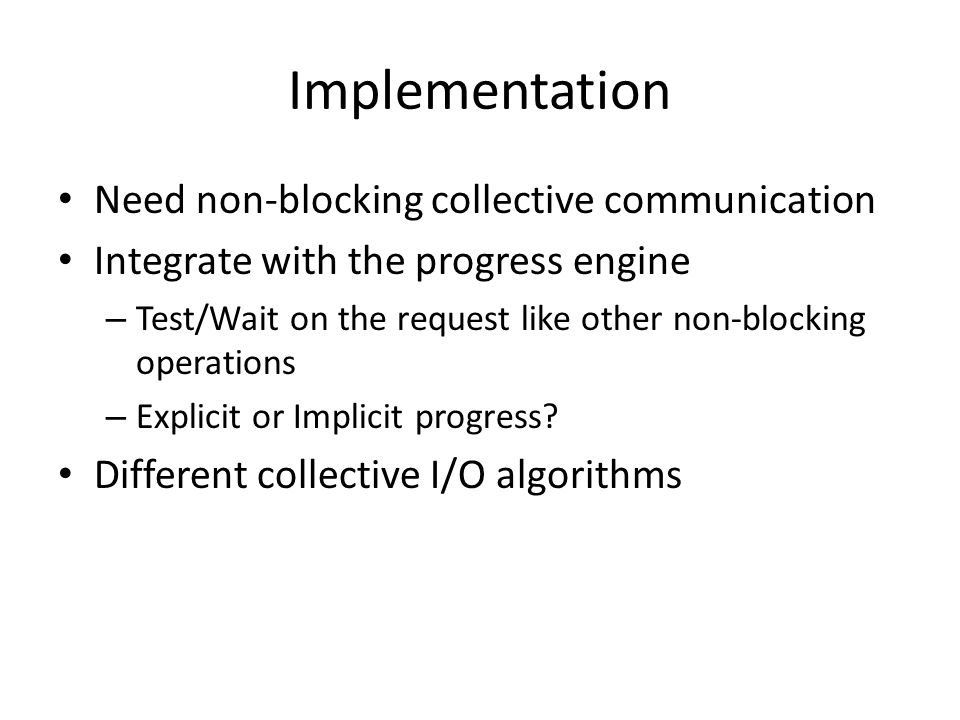 Implementation

• Need non-blocking collective communication
• Integrate with the progress engine
– Test/Wait on the request like other non-blocking operations
– Explicit or Implicit progress?
• Different collective I/O algorithms